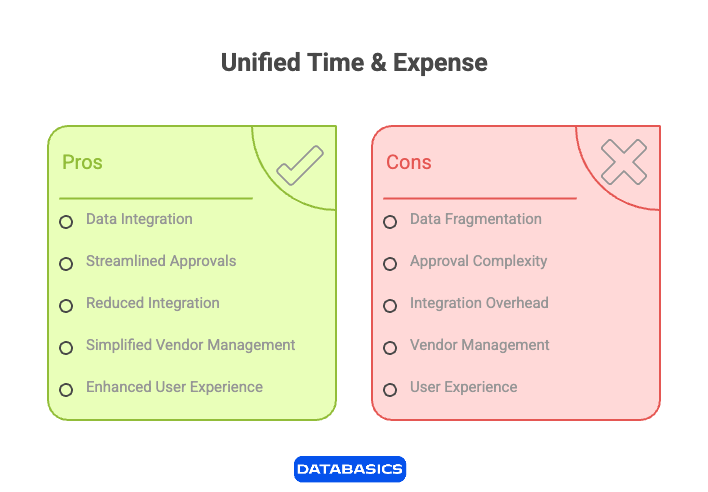 Unified Time & Expense

Pros

Data Integration

Streamlined Approvals

Reduced Integration

Simplified Vendor Management

Enhanced User Experience

Cons

Data Fragmentation

Approval Complexity

Integration Overhead

Vendor Management

User Experience

DATABASICS